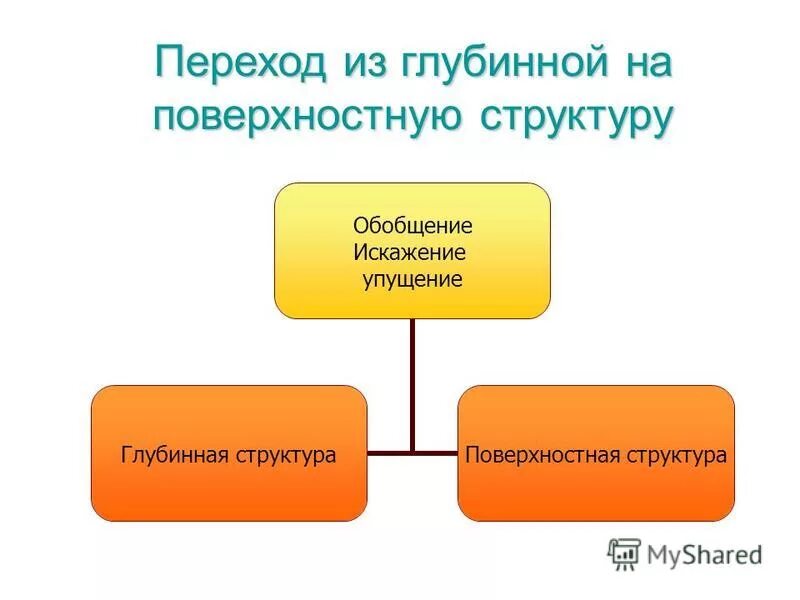 Переход из глубинной на поверхностную структуру

Обобщение
Искажение
упущение

Глубинная структура

Поверхностная структура

MyShared